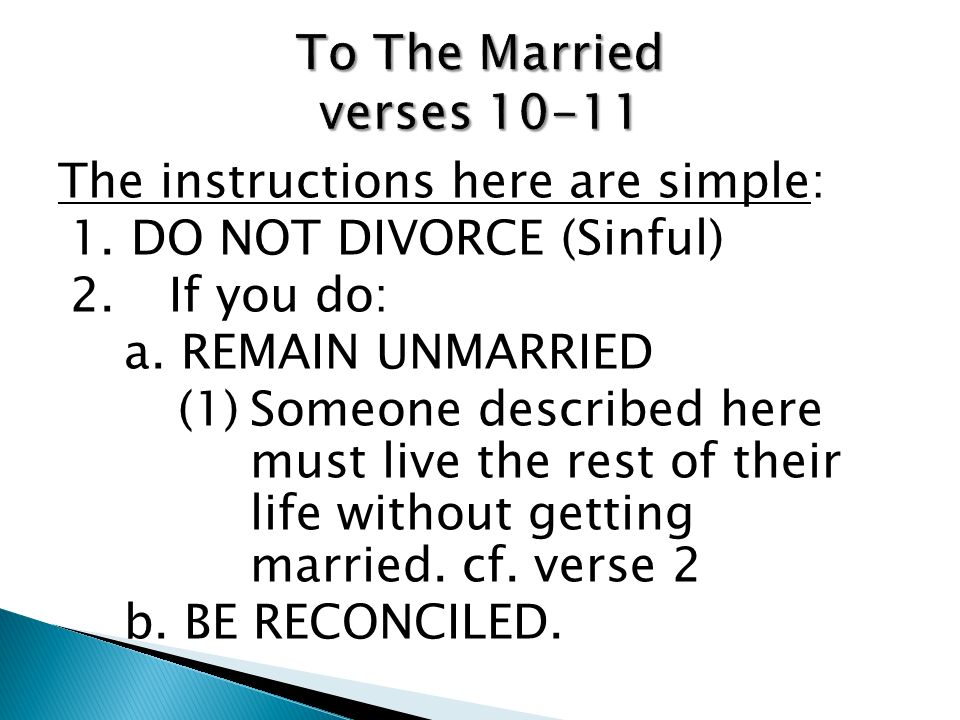 To The Married
verses 10-11

The instructions here are simple:
1. DO NOT DIVORCE (Sinful)
2. If you do:
a. REMAIN UNMARRIED
(1) Someone described here must live the rest of their life without getting married. cf. verse 2
b. BE RECONCILED.